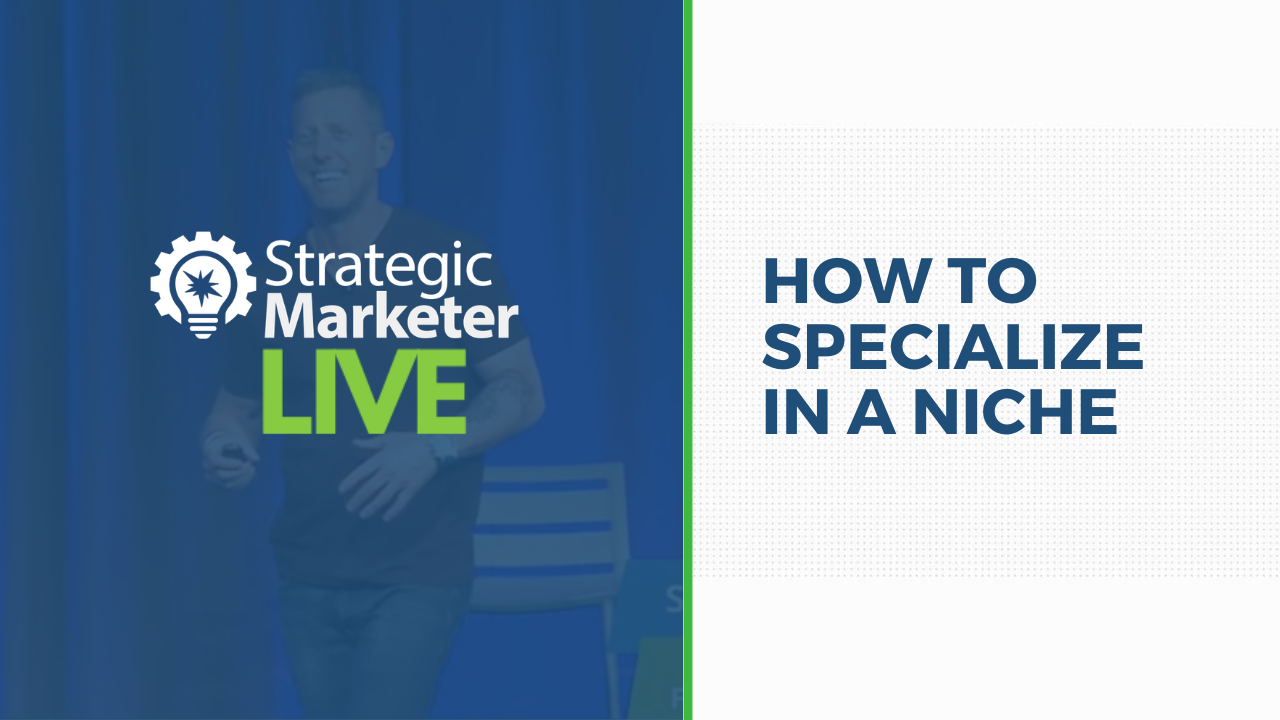 Strategic Marketer LIVE

HOW TO SPECIALIZE IN A NICHE